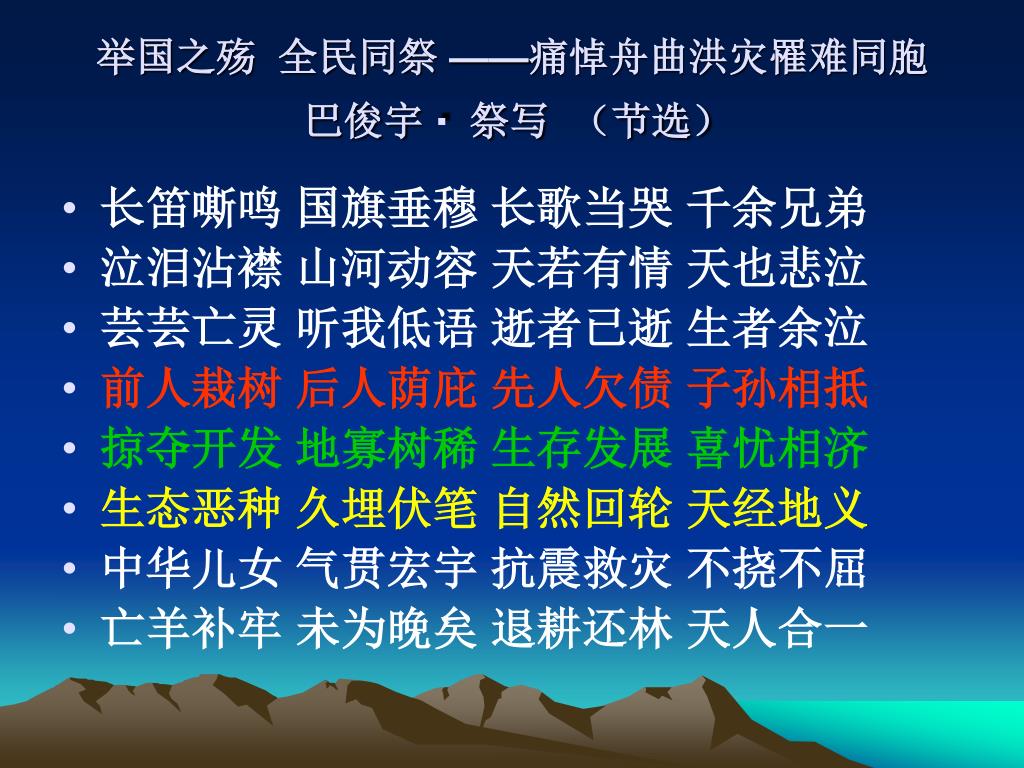 举国之殇 全民同祭 ——痛悼舟曲洪灾罹难同胞

巴俊宇 · 祭写 （节选）

• 长笛嘶鸣 国旗垂穆 长歌当哭 千余兄弟
• 泣泪沾襟 山河动容 天若有情 天也悲泣
• 芸芸亡灵 听我低语 逝者已逝 生者余泣
• 前人栽树 后人荫庇 先人欠债 子孙相抵
• 掠夺开发 地寡树稀 生存发展 喜忧相济
• 生态恶种 久埋伏笔 自然回轮 天经地义
• 中华儿女 气贯宏宇 抗震救灾 不挠不屈
• 亡羊补牢 未为晚矣 退耕还林 天人合一